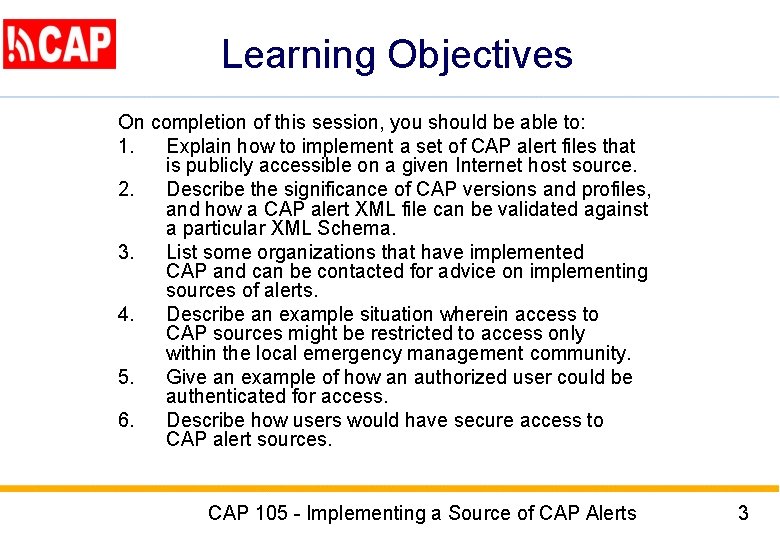 CAP

Learning Objectives

On completion of this session, you should be able to:
1. Explain how to implement a set of CAP alert files that is publicly accessible on a given Internet host source.
2. Describe the significance of CAP versions and profiles, and how a CAP alert XML file can be validated against a particular XML Schema.
3. List some organizations that have implemented CAP and can be contacted for advice on implementing sources of alerts.
4. Describe an example situation wherein access to CAP sources might be restricted to access only within the local emergency management community.
5. Give an example of how an authorized user could be authenticated for access.
6. Describe how users would have secure access to CAP alert sources.

CAP 105 - Implementing a Source of CAP Alerts

3